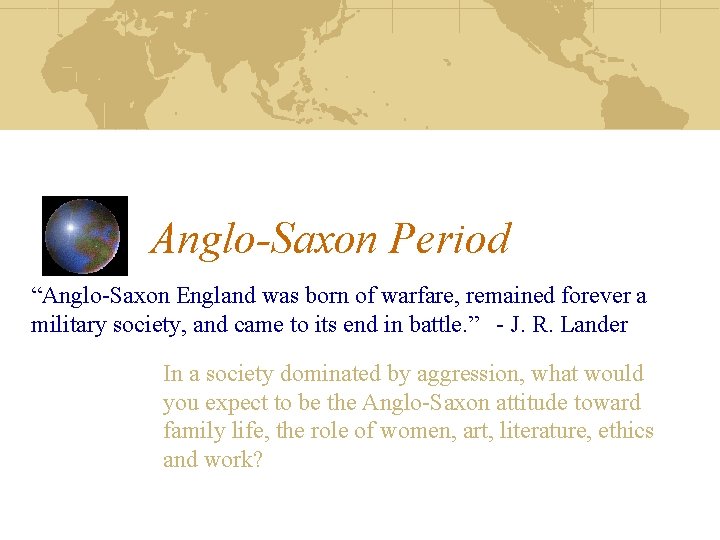 Anglo-Saxon Period

“Anglo-Saxon England was born of warfare, remained forever a military society, and came to its end in battle.” - J. R. Lander

In a society dominated by aggression, what would you expect to be the Anglo-Saxon attitude toward family life, the role of women, art, literature, ethics and work?